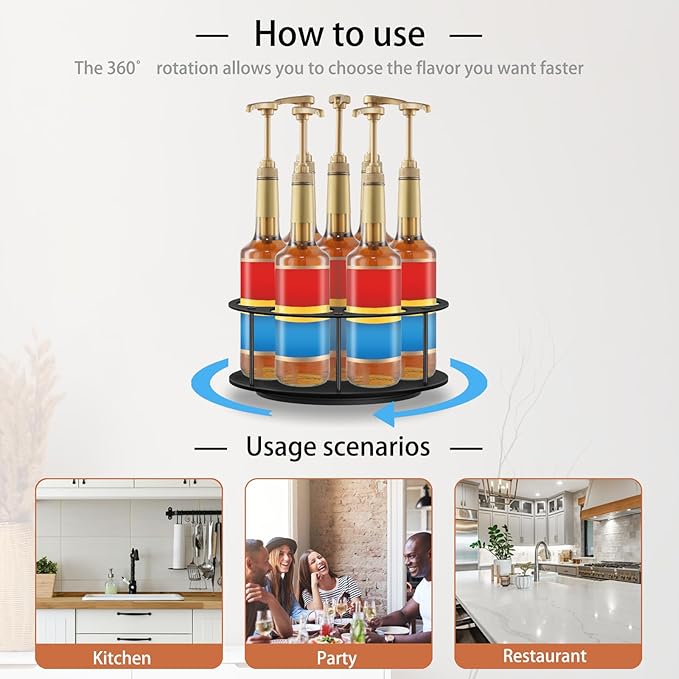 — How to use —

The 360° rotation allows you to choose the flavor you want faster

— Usage scenarios —

Kitchen

Party

Restaurant